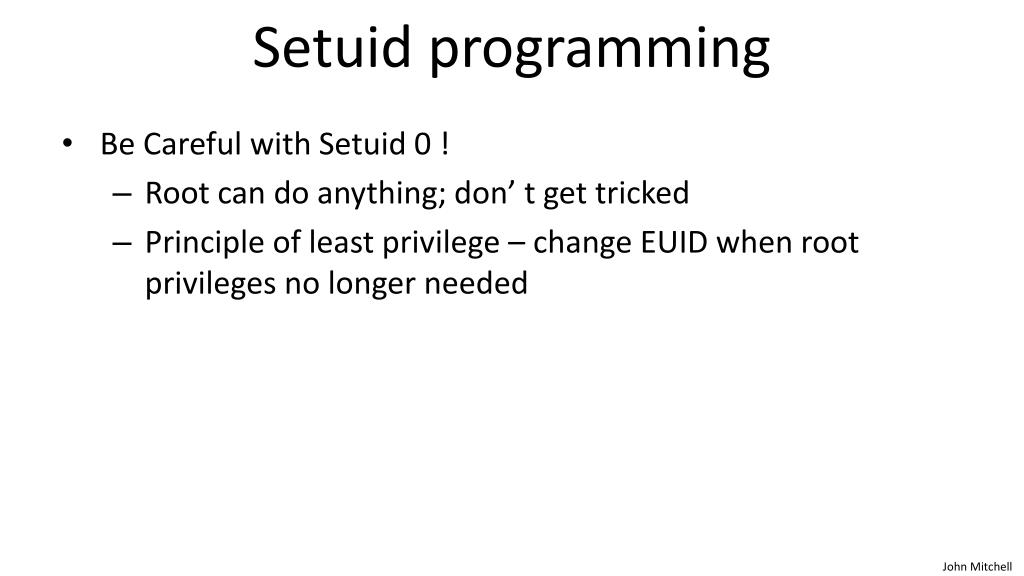 Setuid programming

• Be Careful with Setuid 0 !
  – Root can do anything; don’ t get tricked
  – Principle of least privilege – change EUID when root privileges no longer needed

John Mitchell